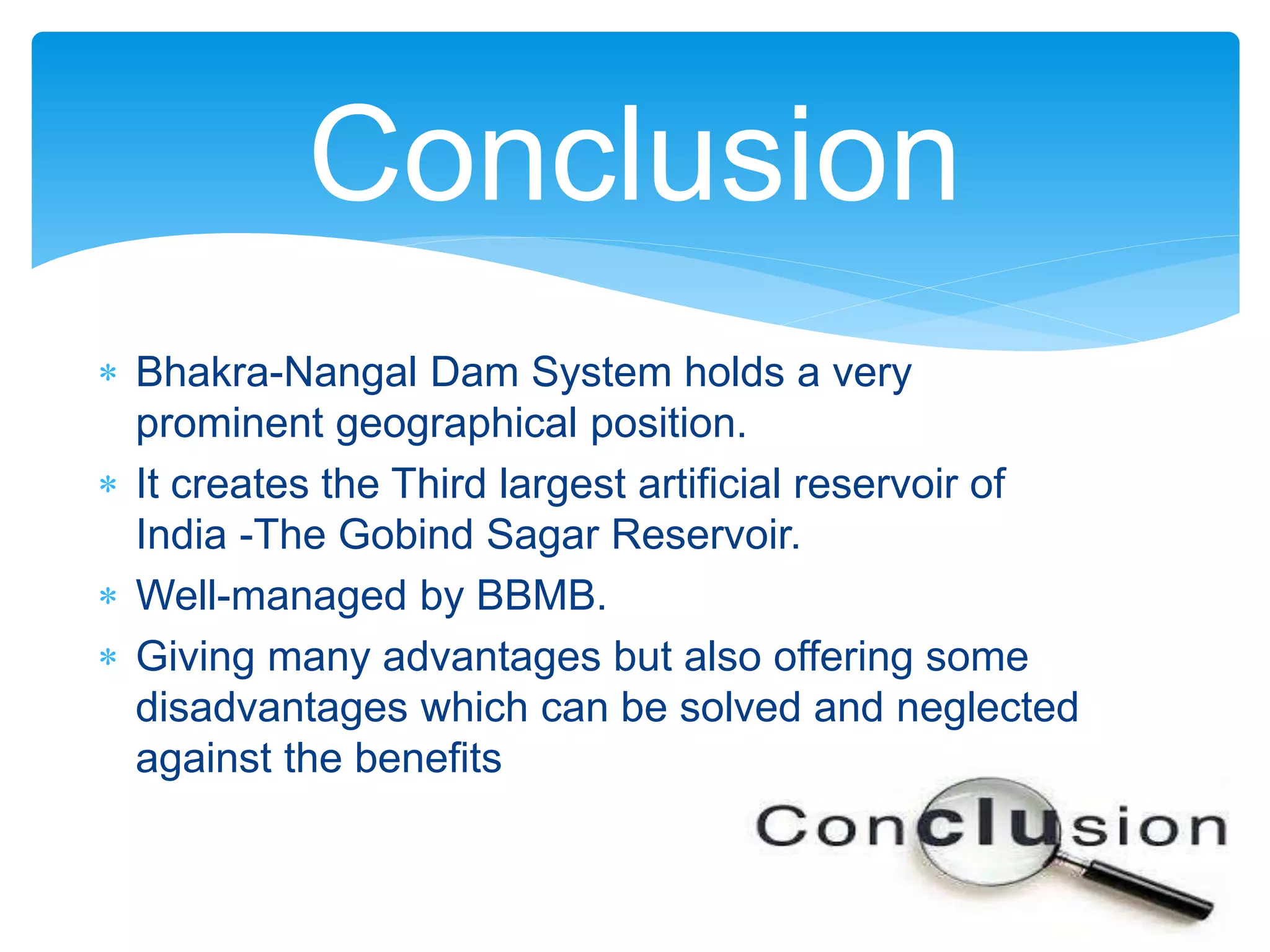 Conclusion

* Bhakra-Nangal Dam System holds a very prominent geographical position.
* It creates the Third largest artificial reservoir of India -The Gobind Sagar Reservoir.
* Well-managed by BBMB.
* Giving many advantages but also offering some disadvantages which can be solved and neglected against the benefits

Conclusion